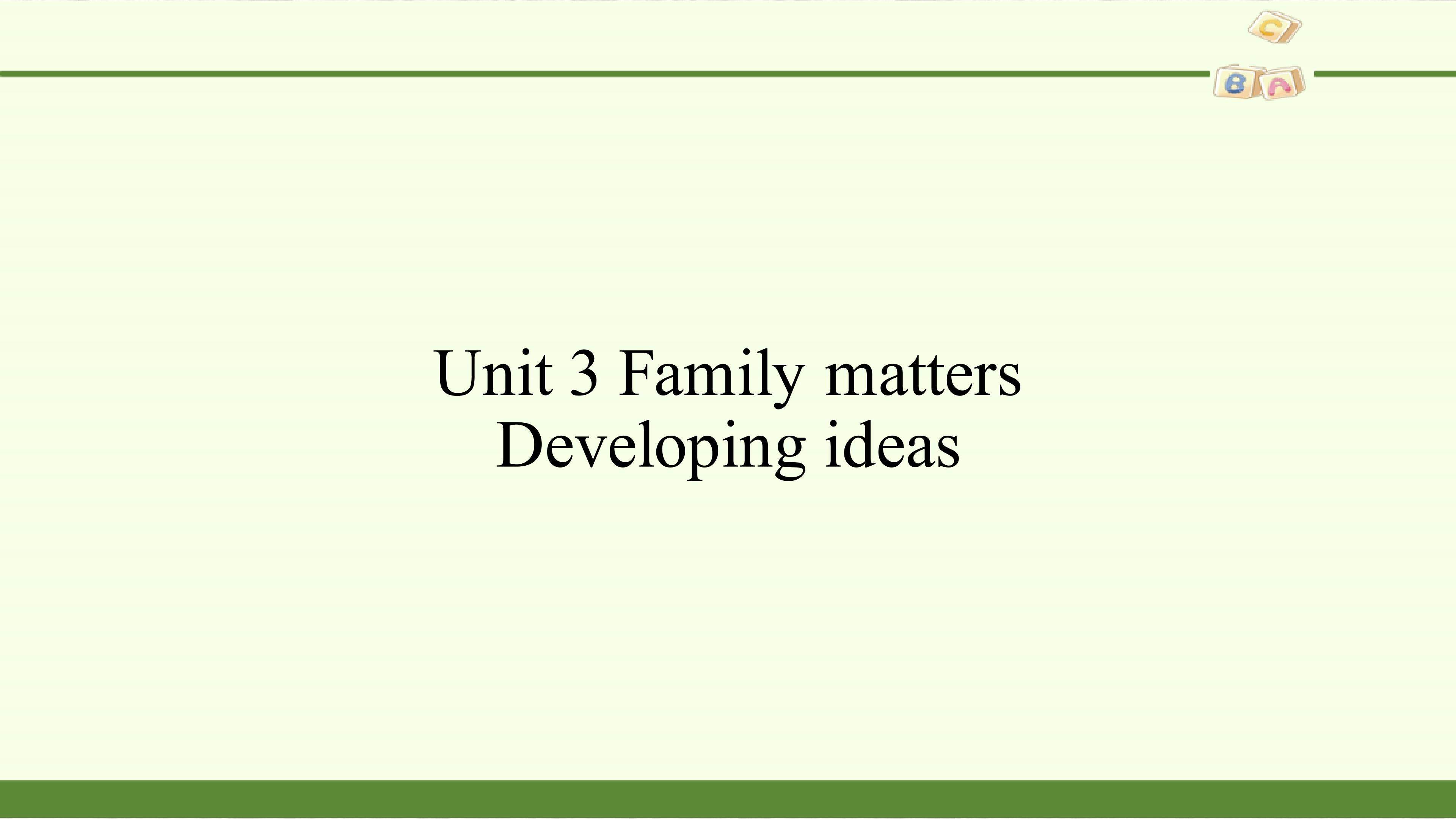 C
B A

Unit 3 Family matters
Developing ideas